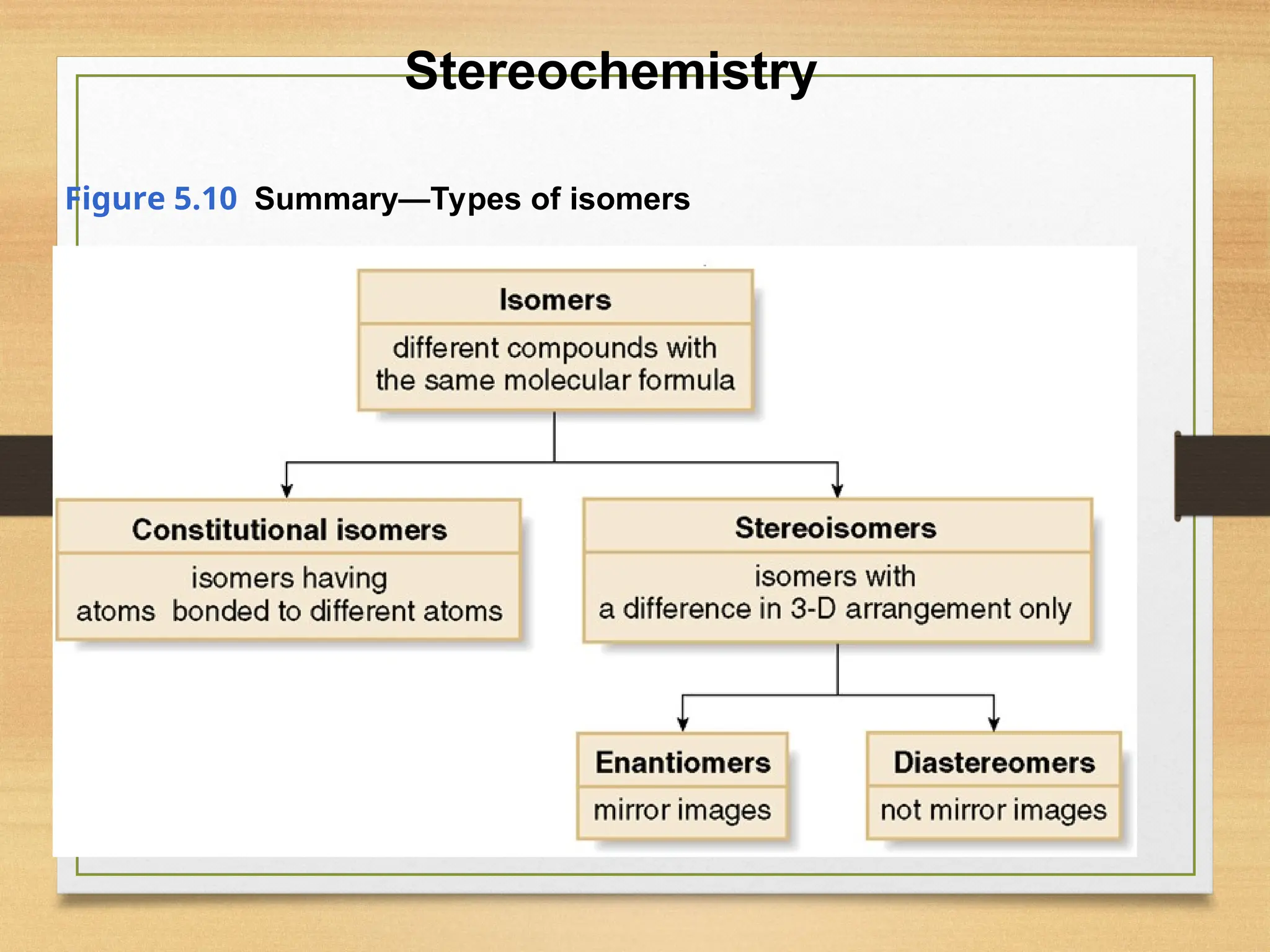 Stereochemistry

Figure 5.10 Summary—Types of isomers

Isomers
different compounds with the same molecular formula

Constitutional isomers
isomers having atoms bonded to different atoms

Stereoisomers
isomers with a difference in 3-D arrangement only

Enantiomers
mirror images

Diastereomers
not mirror images